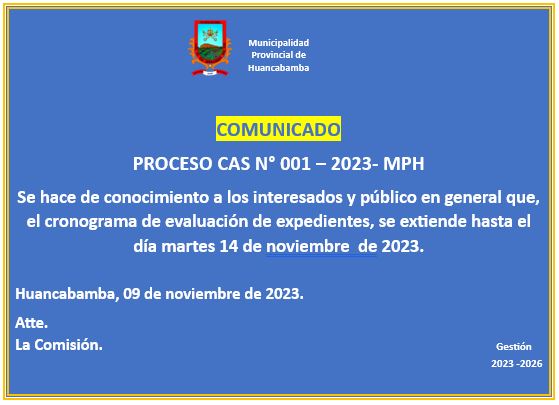 Municipalidad Provincial de Huancabamba

COMUNICADO

PROCESO CAS N° 001 – 2023- MPH

Se hace de conocimiento a los interesados y público en general que, el cronograma de evaluación de expedientes, se extiende hasta el día martes 14 de noviembre de 2023.

Huancabamba, 09 de noviembre de 2023.

Atte.
La Comisión.

Gestión
2023 -2026